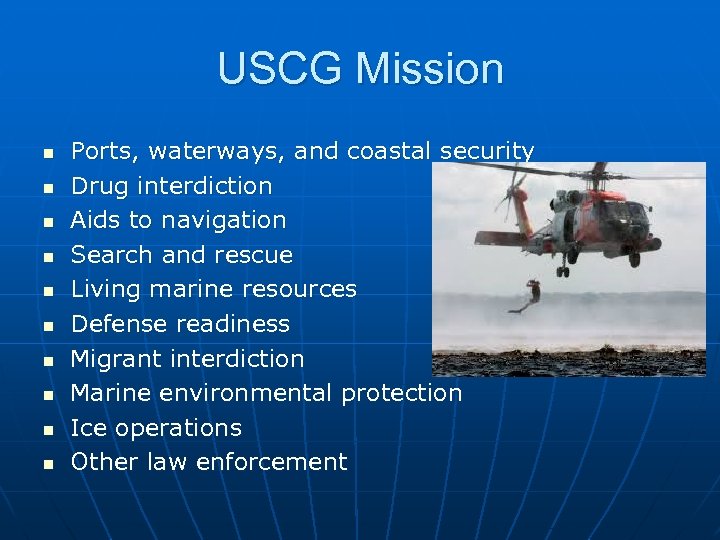 USCG Mission

- Ports, waterways, and coastal security
- Drug interdiction
- Aids to navigation
- Search and rescue
- Living marine resources
- Defense readiness
- Migrant interdiction
- Marine environmental protection
- Ice operations
- Other law enforcement